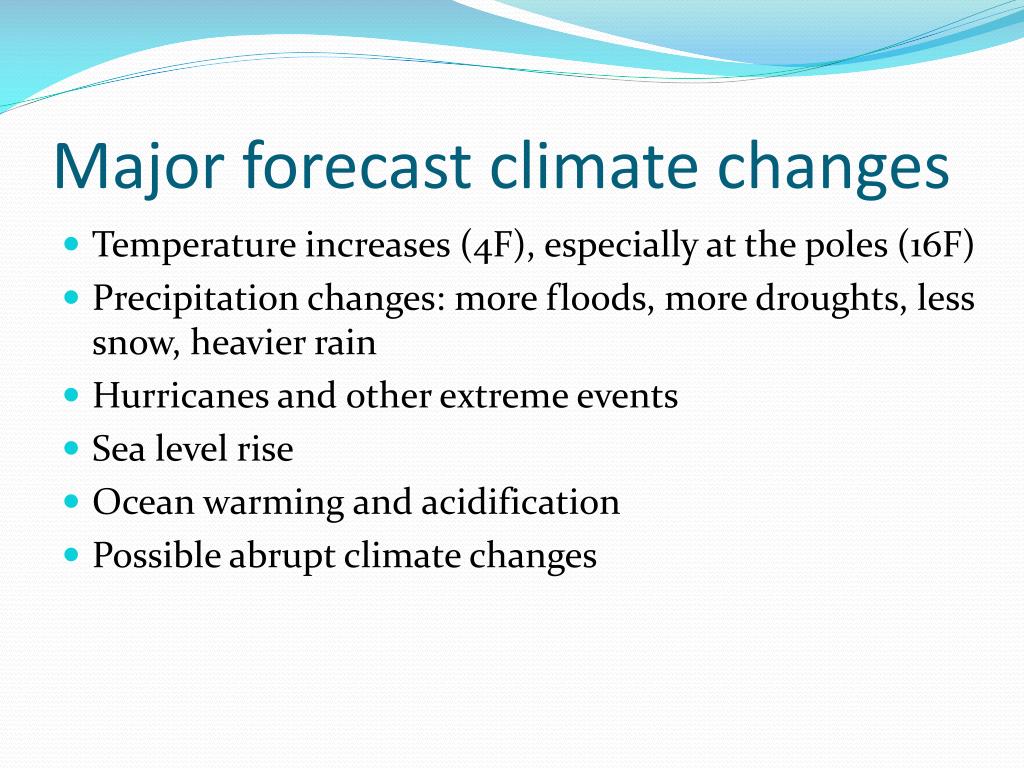 Major forecast climate changes

- Temperature increases (4F), especially at the poles (16F)
- Precipitation changes: more floods, more droughts, less snow, heavier rain
- Hurricanes and other extreme events
- Sea level rise
- Ocean warming and acidification
- Possible abrupt climate changes